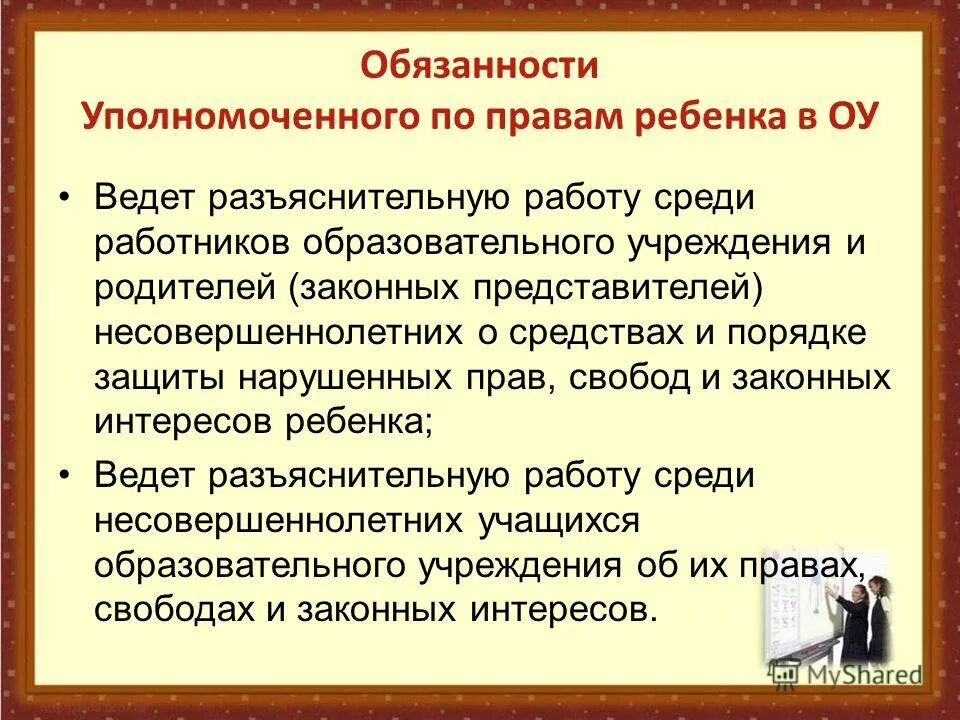 Обязанности
Уполномоченного по правам ребенка в ОУ

• Ведет разъяснительную работу среди работников образовательного учреждения и родителей (законных представителей) несовершеннолетних о средствах и порядке защиты нарушенных прав, свобод и законных интересов ребенка;

• Ведет разъяснительную работу среди несовершеннолетних учащихся образовательного учреждения об их правах, свободах и законных интересов.

MyShared